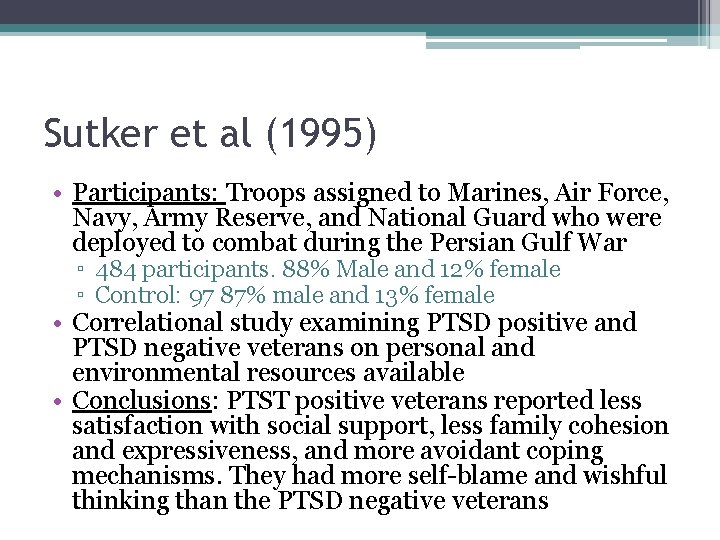 Sutker et al (1995)

• Participants: Troops assigned to Marines, Air Force, Navy, Army Reserve, and National Guard who were deployed to combat during the Persian Gulf War
▫ 484 participants. 88% Male and 12% female
▫ Control: 97 87% male and 13% female
• Correlational study examining PTSD positive and PTSD negative veterans on personal and environmental resources available
• Conclusions: PTST positive veterans reported less satisfaction with social support, less family cohesion and expressiveness, and more avoidant coping mechanisms. They had more self-blame and wishful thinking than the PTSD negative veterans